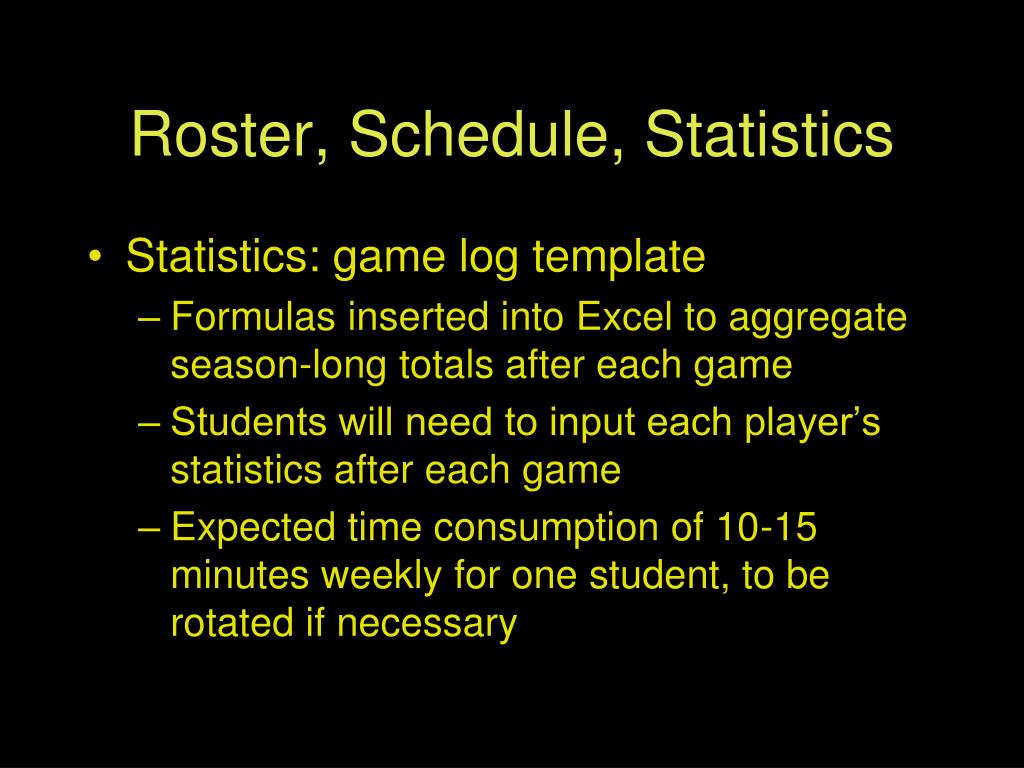 Roster, Schedule, Statistics

• Statistics: game log template
– Formulas inserted into Excel to aggregate season-long totals after each game
– Students will need to input each player’s statistics after each game
– Expected time consumption of 10-15 minutes weekly for one student, to be rotated if necessary